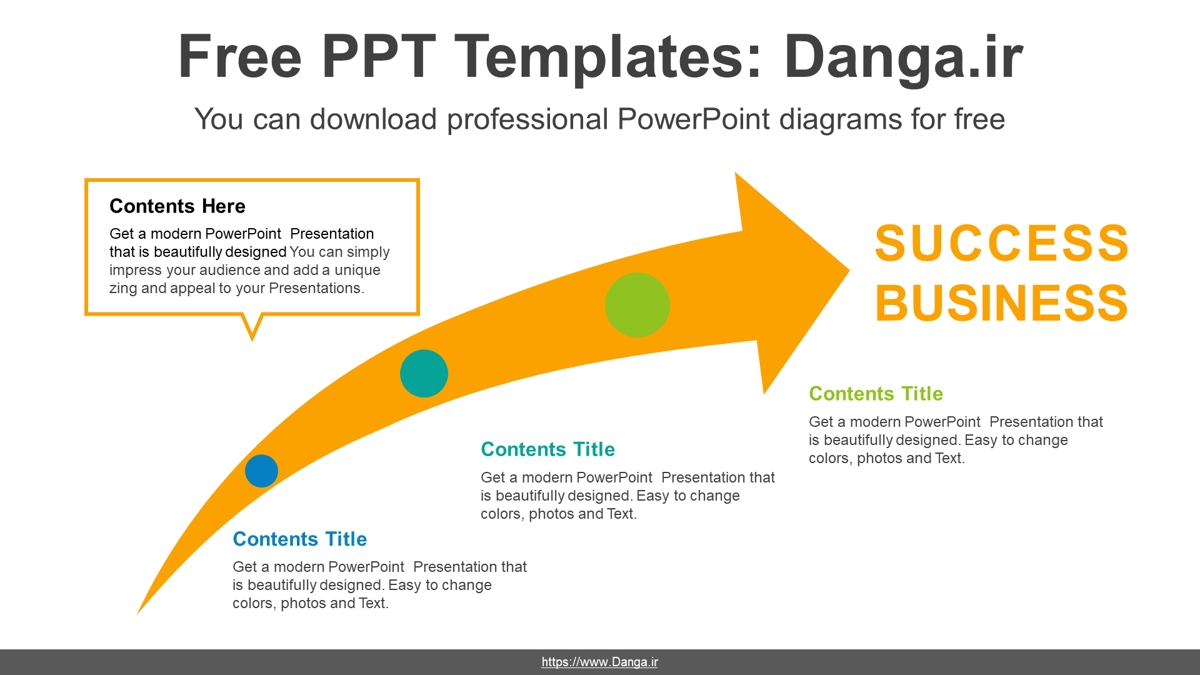 Free PPT Templates: Danga.ir

You can download professional PowerPoint diagrams for free

Contents Here

Get a modern PowerPoint Presentation that is beautifully designed You can simply impress your audience and add a unique zing and appeal to your Presentations.

SUCCESS BUSINESS

Contents Title

Get a modern PowerPoint Presentation that is beautifully designed. Easy to change colors, photos and Text.

Contents Title

Get a modern PowerPoint Presentation that is beautifully designed. Easy to change colors, photos and Text.

Contents Title

Get a modern PowerPoint Presentation that is beautifully designed. Easy to change colors, photos and Text.

https://www.Danga.ir